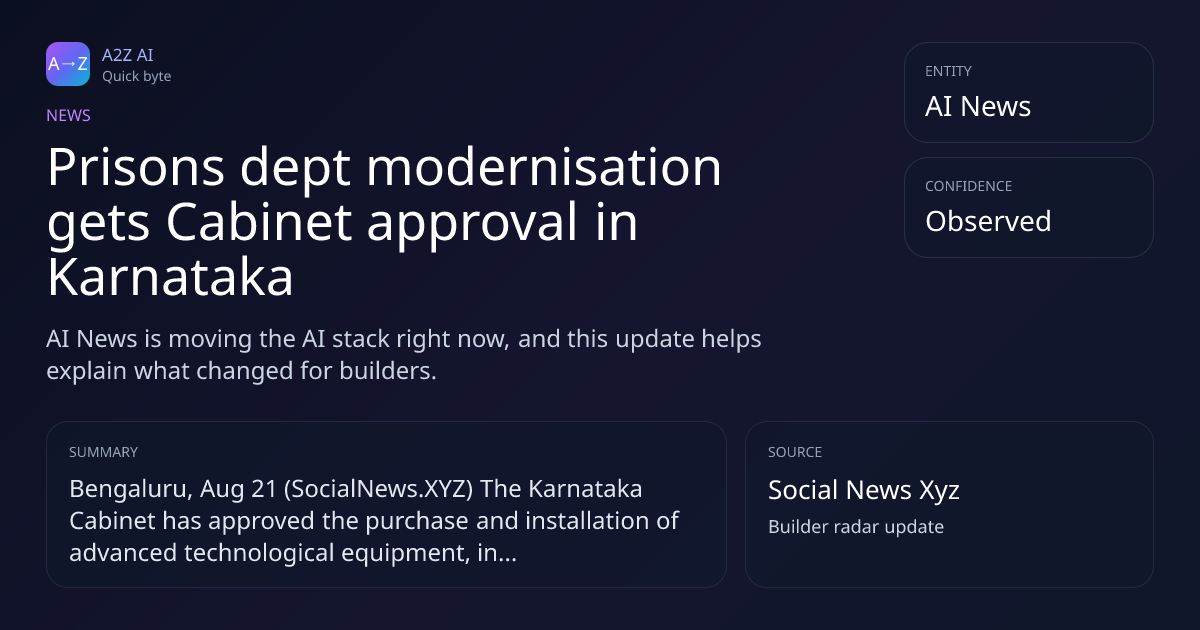 A→Z
A2Z AI
Quick byte

NEWS

Prisons dept modernisation gets Cabinet approval in Karnataka

AI News is moving the AI stack right now, and this update helps explain what changed for builders.

ENTITY
AI News

CONFIDENCE
Observed

SUMMARY
Bengaluru, Aug 21 (SocialNews.XYZ) The Karnataka Cabinet has approved the purchase and installation of advanced technological equipment, in...

SOURCE
Social News Xyz
Builder radar update